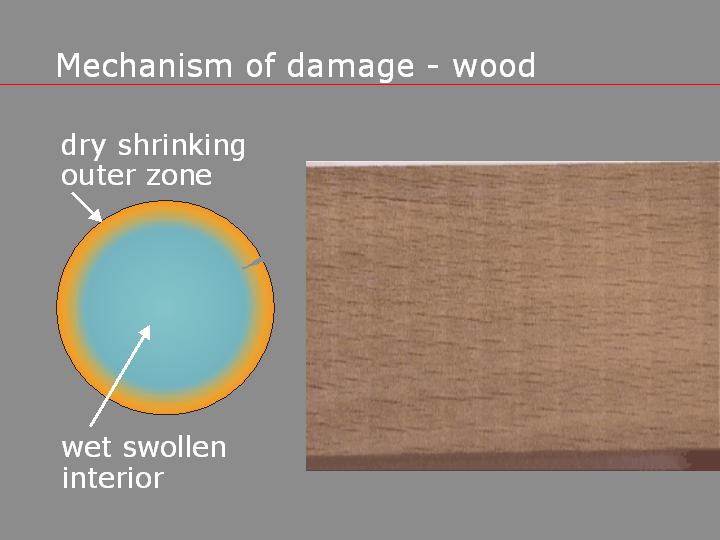 Mechanism of damage - wood

dry shrinking outer zone

wet swollen interior